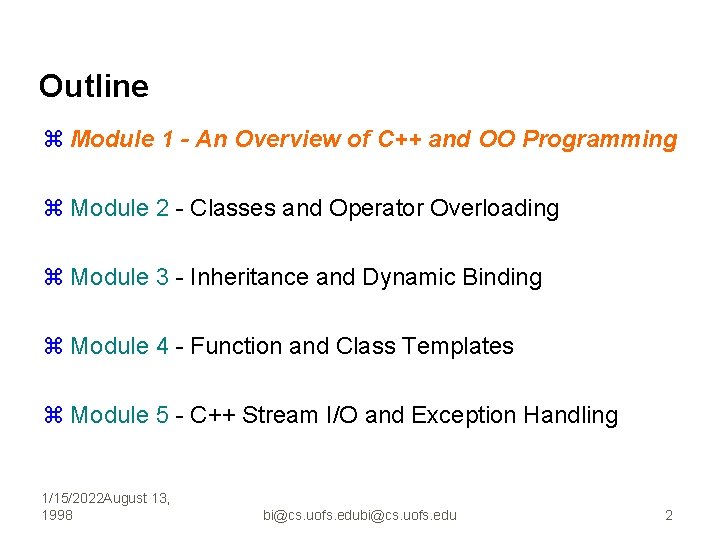 Outline

⌘ Module 1 - An Overview of C++ and OO Programming

⌘ Module 2 - Classes and Operator Overloading

⌘ Module 3 - Inheritance and Dynamic Binding

⌘ Module 4 - Function and Class Templates

⌘ Module 5 - C++ Stream I/O and Exception Handling

1/15/2022August 13, 1998

bi@cs.uofs.edubi@cs.uofs.edu

2